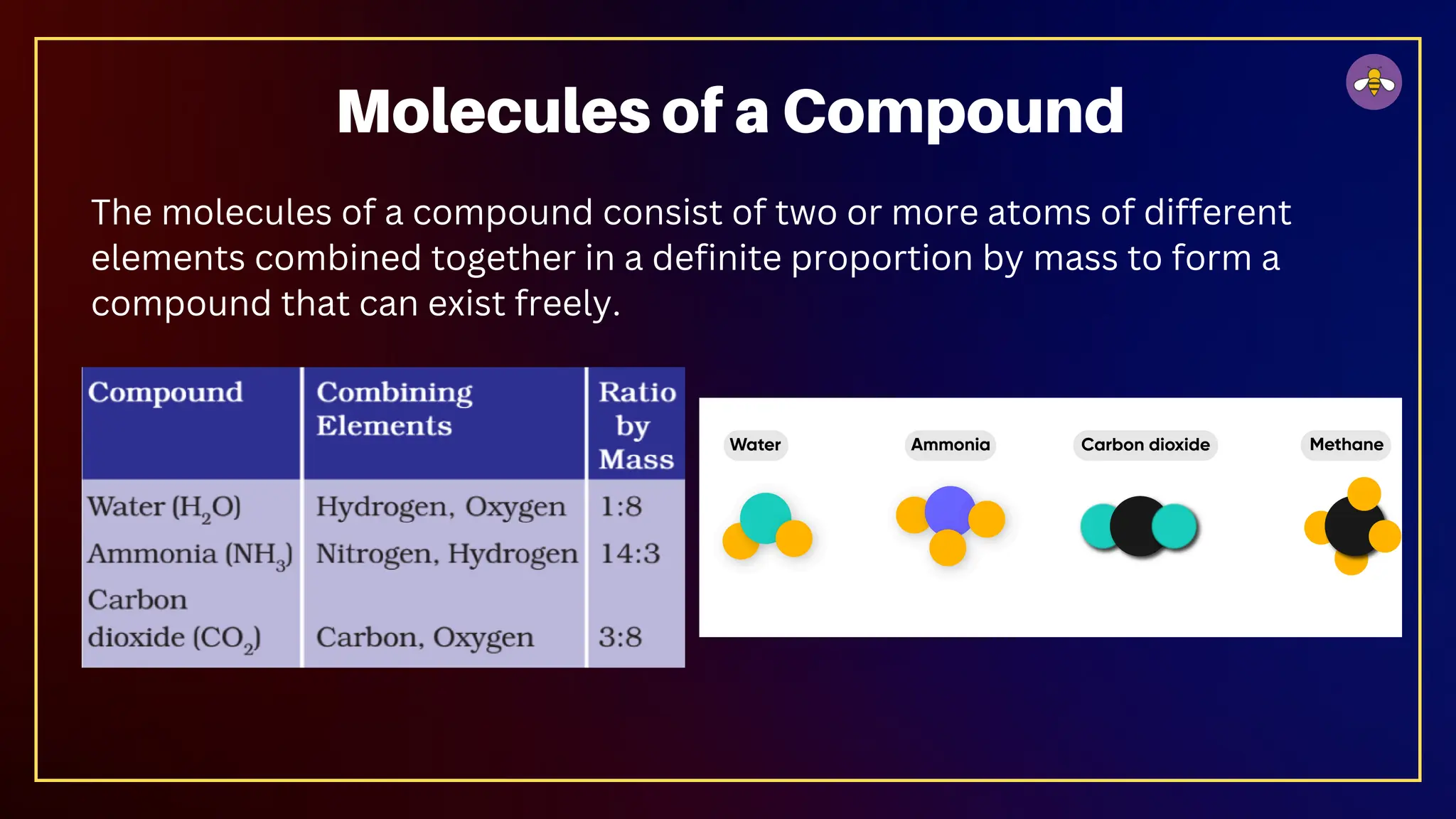 Molecules of a Compound

The molecules of a compound consist of two or more atoms of different elements combined together in a definite proportion by mass to form a compound that can exist freely.

| Compound | Combining Elements | Ratio by Mass |
|---|---|---|
| Water ($H_2O$) | Hydrogen, Oxygen | 1:8 |
| Ammonia ($NH_3$) | Nitrogen, Hydrogen | 14:3 |
| Carbon dioxide ($CO_2$) | Carbon, Oxygen | 3:8 |

Water

Ammonia

Carbon dioxide

Methane